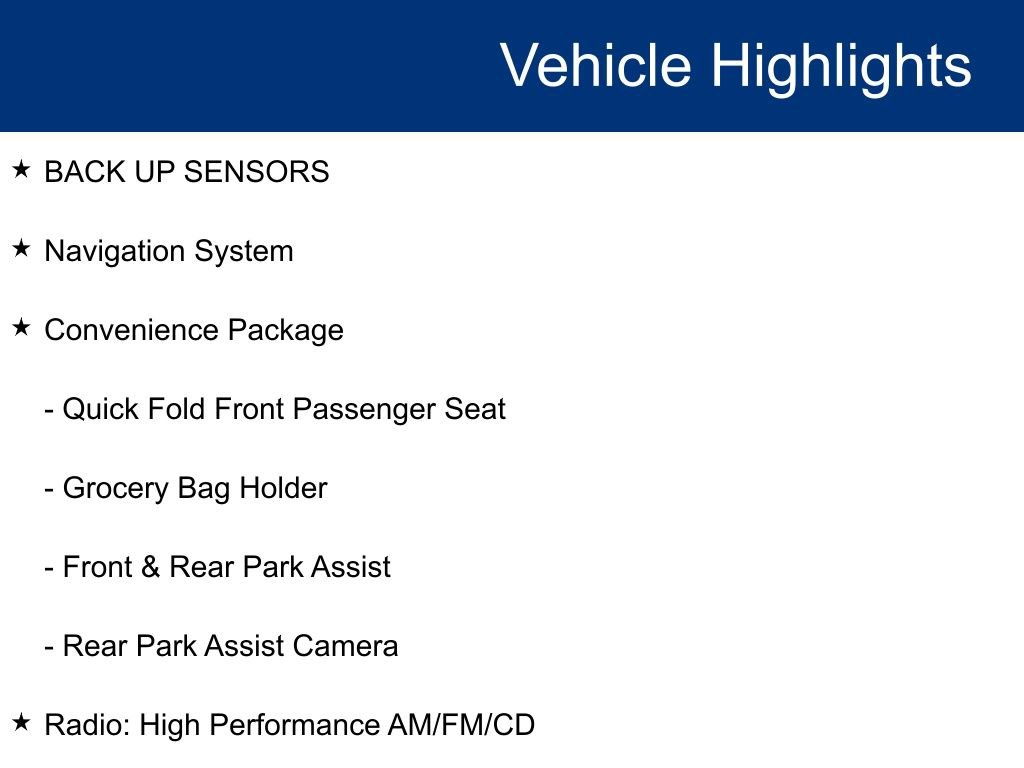 Vehicle Highlights

★ BACK UP SENSORS

★ Navigation System

★ Convenience Package

- Quick Fold Front Passenger Seat

- Grocery Bag Holder

- Front & Rear Park Assist

- Rear Park Assist Camera

★ Radio: High Performance AM/FM/CD